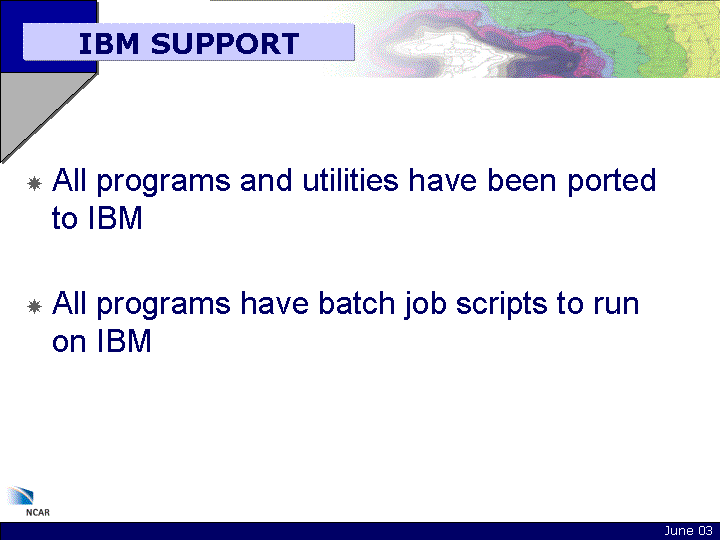 IBM SUPPORT

All programs and utilities have been ported to IBM

All programs have batch job scripts to run on IBM

NCAR

June 03